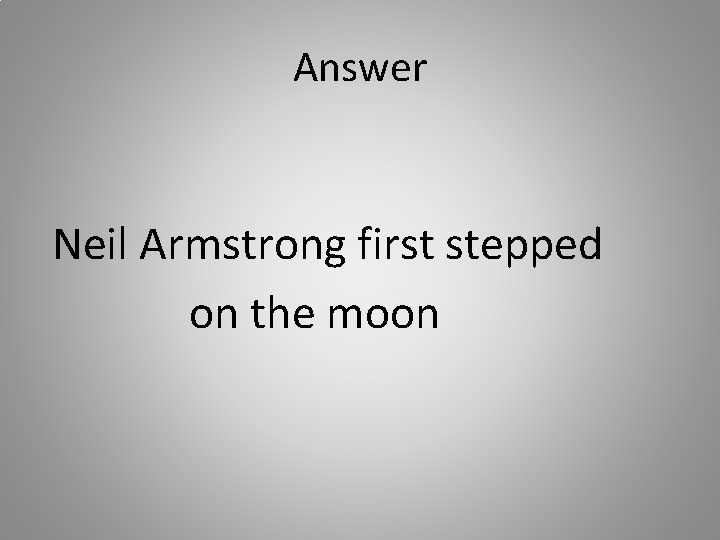 Answer

Neil Armstrong first stepped on the moon